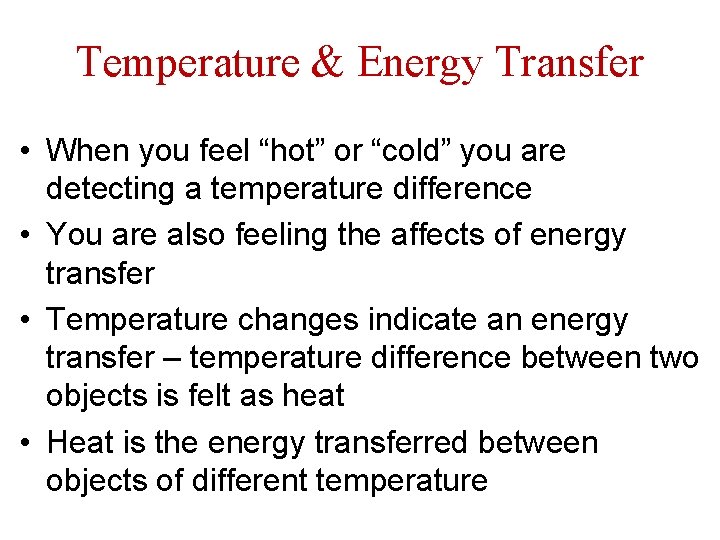 Temperature & Energy Transfer

• When you feel “hot” or “cold” you are detecting a temperature difference

• You are also feeling the affects of energy transfer

• Temperature changes indicate an energy transfer – temperature difference between two objects is felt as heat

• Heat is the energy transferred between objects of different temperature